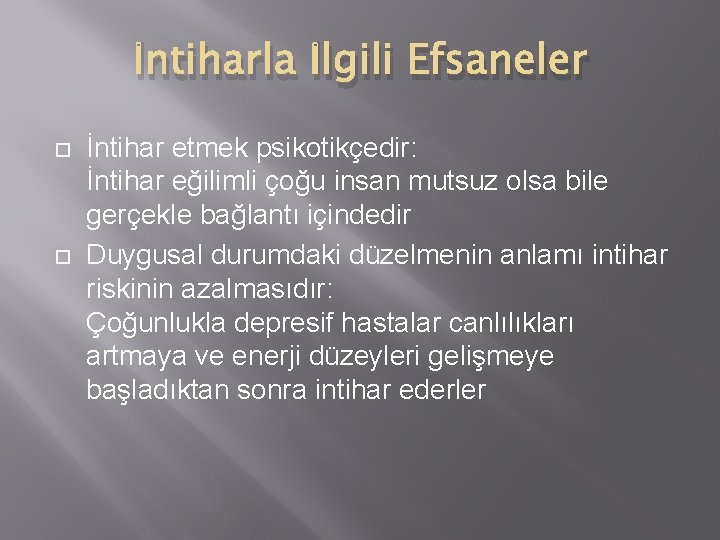 İntiharla İlgili Efsaneler

İntihar etmek psikotikçedir:
İntihar eğilimli çoğu insan mutsuz olsa bile gerçekle bağlantı içindedir

Duygusal durumdaki düzelmenin anlamı intihar riskinin azalmasıdır:
Çoğunlukla depresif hastalar canlılıkları artmaya ve enerji düzeyleri gelişmeye başladıktan sonra intihar ederler